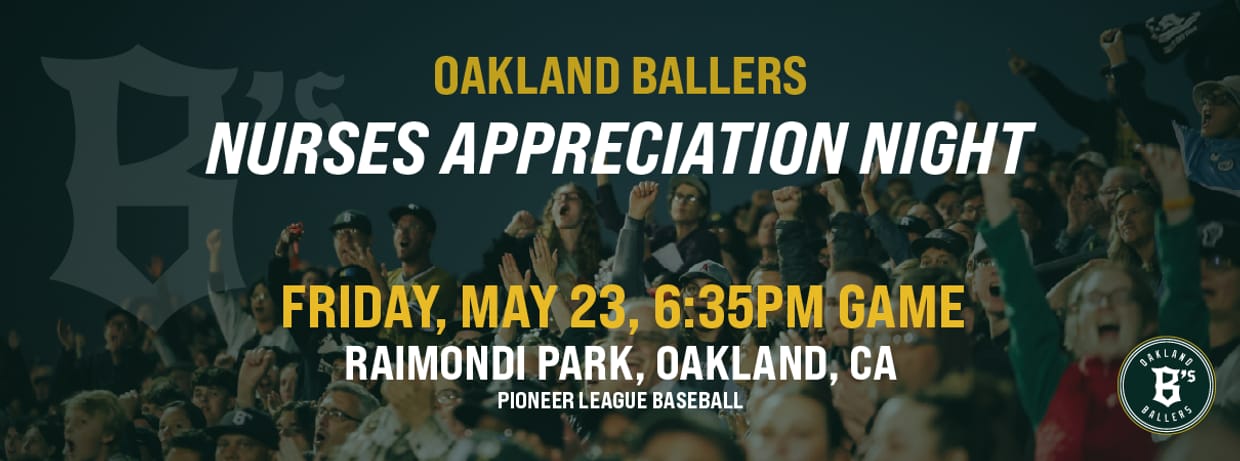 B's

OAKLAND BALLERS
NURSES APPRECIATION NIGHT

FRIDAY, MAY 23, 6:35PM GAME
RAIMONDI PARK, OAKLAND, CA
PIONEER LEAGUE BASEBALL

OAKLAND
B'S
BALLERS